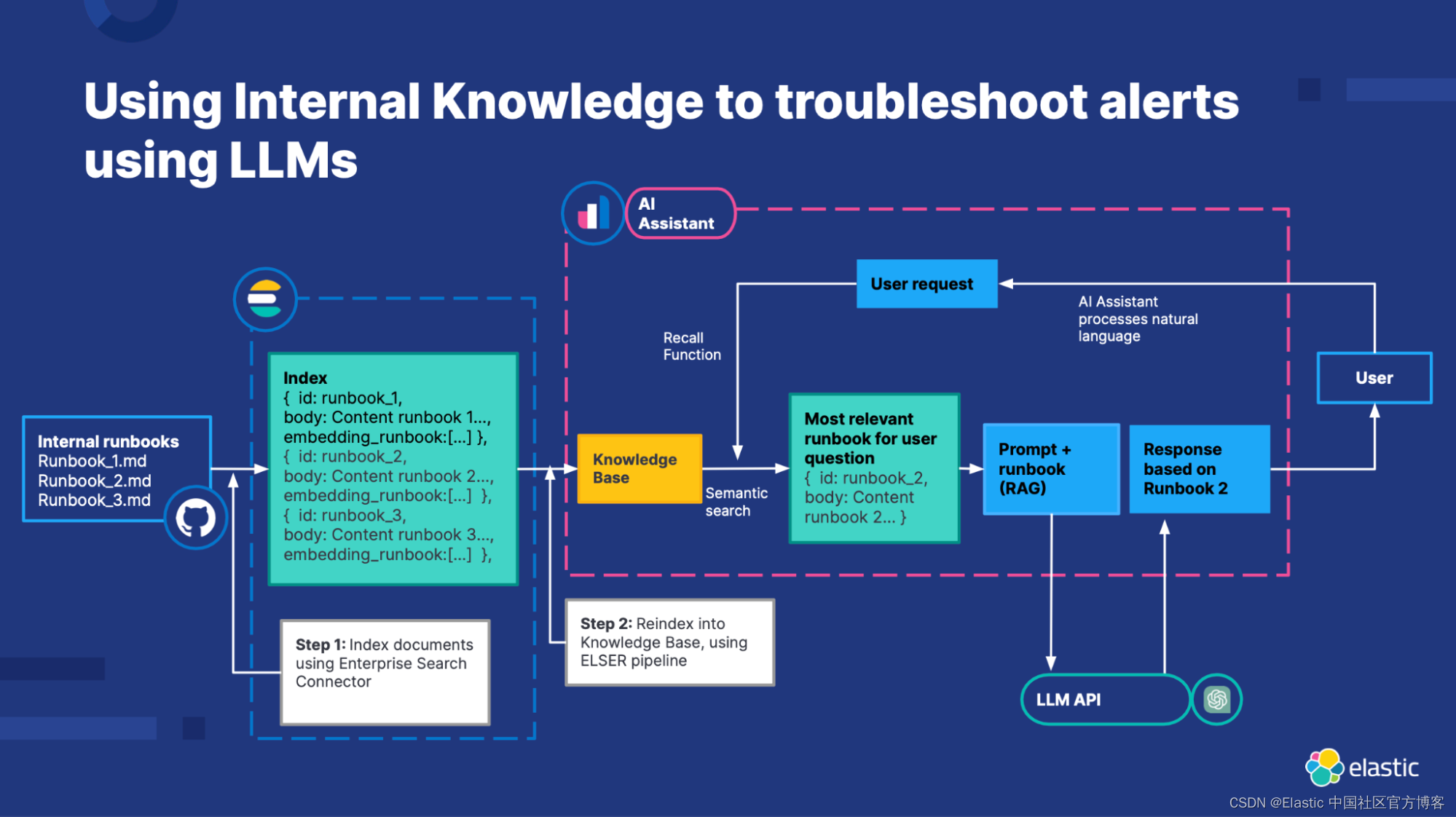 Using Internal Knowledge to troubleshoot alerts using LLMs

AI Assistant

User request

AI Assistant processes natural language

Recall Function

User

Internal runbooks
Runbook_1.md
Runbook_2.md
Runbook_3.md

Index
{ id: runbook_1,
body: Content runbook 1...,
embedding_runbook:[...] },
{ id: runbook_2,
body: Content runbook 2...,
embedding_runbook:[...] },
{ id: runbook_3,
body: Content runbook 3...,
embedding_runbook:[...] },

Knowledge Base

Semantic search

Most relevant runbook for user question
{ id: runbook_2,
body: Content runbook 2... }

Prompt + runbook (RAG)

Response based on Runbook 2

Step 1: Index documents using Enterprise Search Connector

Step 2: Reindex into Knowledge Base, using ELSER pipeline

LLM API

elastic

CSDN @Elastic 中国社区官方博客